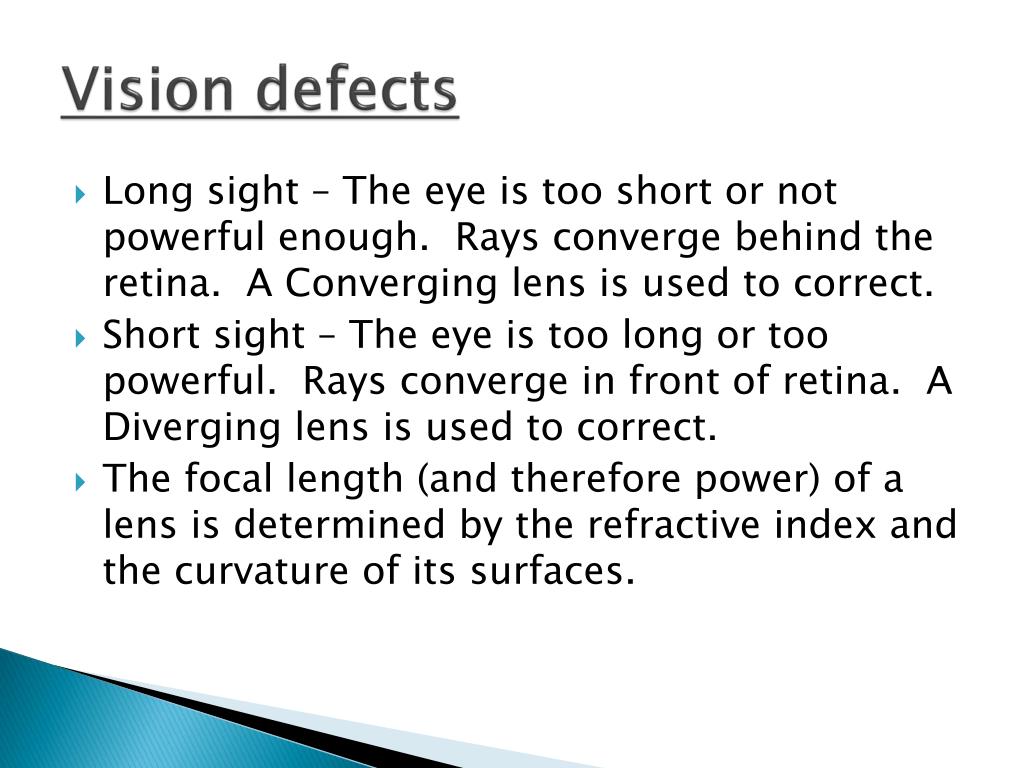 Vision defects

Long sight – The eye is too short or not powerful enough. Rays converge behind the retina. A Converging lens is used to correct.

Short sight – The eye is too long or too powerful. Rays converge in front of retina. A Diverging lens is used to correct.

The focal length (and therefore power) of a lens is determined by the refractive index and the curvature of its surfaces.